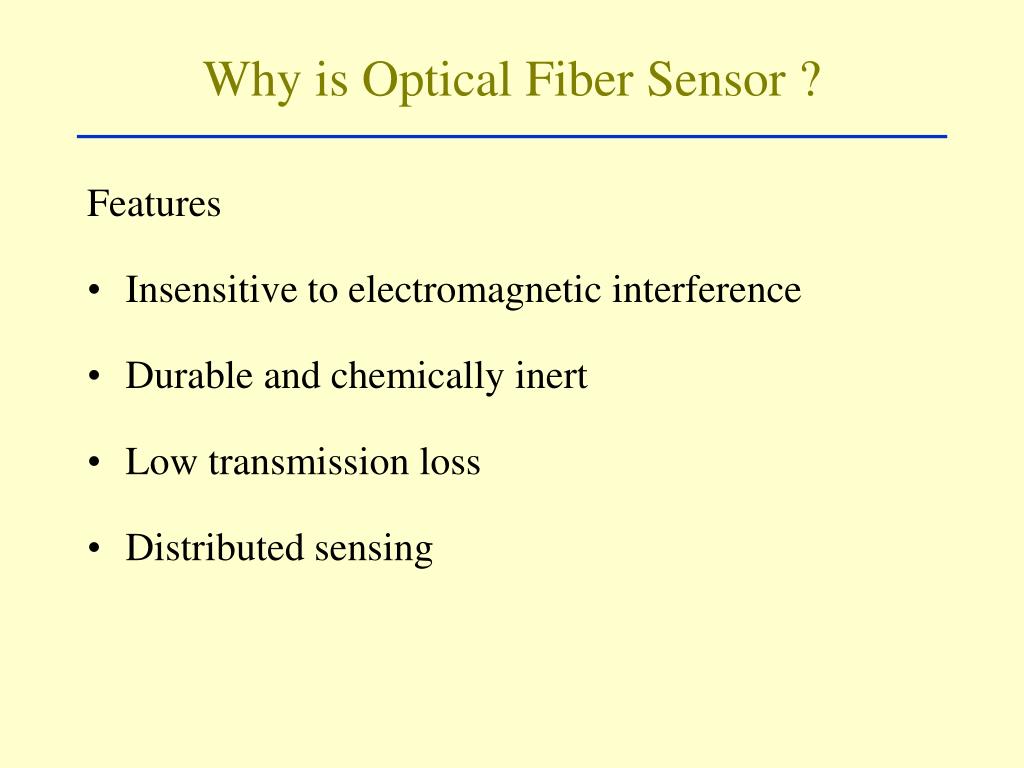 Why is Optical Fiber Sensor ?

Features

• Insensitive to electromagnetic interference

• Durable and chemically inert

• Low transmission loss

• Distributed sensing